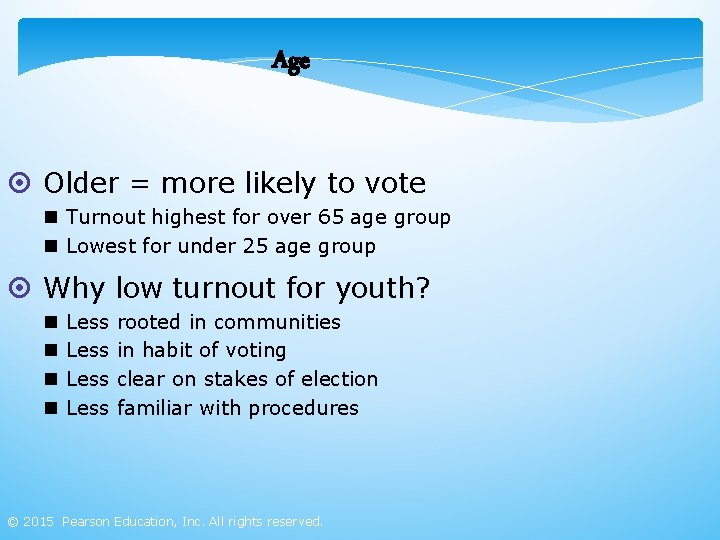 Age

Older = more likely to vote

Turnout highest for over 65 age group

Lowest for under 25 age group

Why low turnout for youth?

Less rooted in communities

Less in habit of voting

Less clear on stakes of election

Less familiar with procedures

© 2015 Pearson Education, Inc. All rights reserved.